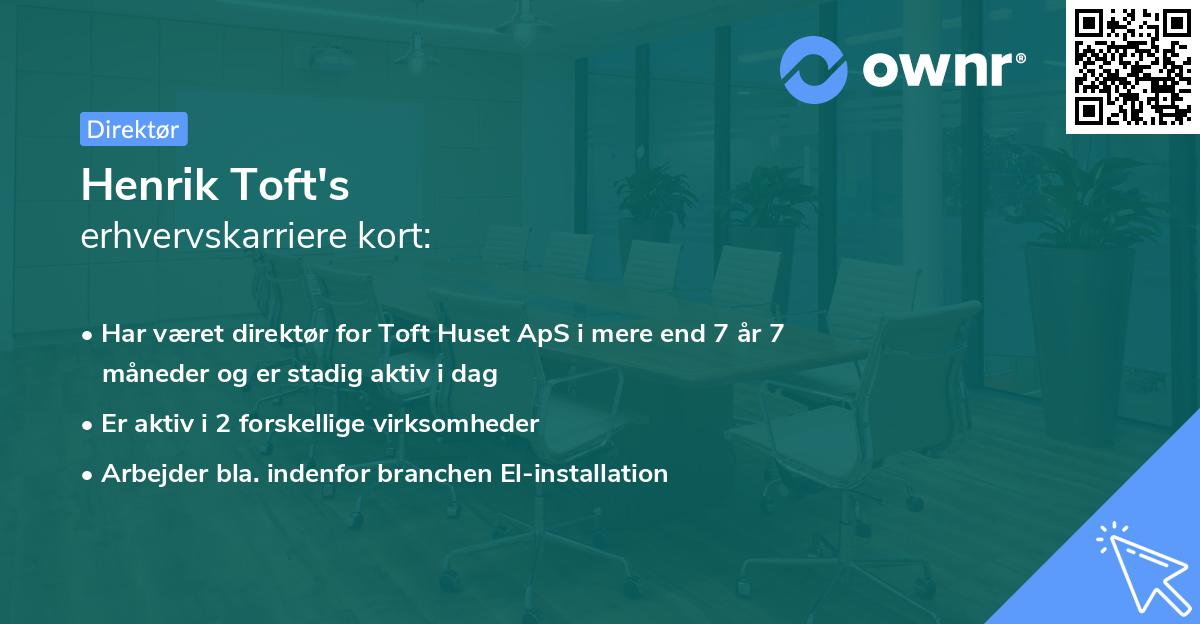 ownr®

Direktør

Henrik Toft's
erhvervskarriere kort:

• Har været direktør for Toft Huset ApS i mere end 7 år 7 måneder og er stadig aktiv i dag
• Er aktiv i 2 forskellige virksomheder
• Arbejder bla. indenfor branchen El-installation